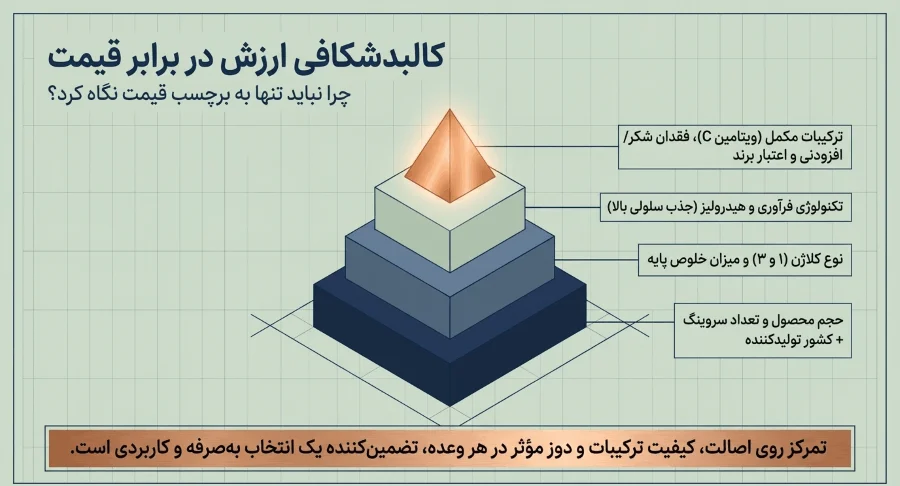 کالبدشکافی ارزش در برابر قیمت
چرا نباید تنها به برچسب قیمت نگاه کرد؟

ترکیبات مکمل (ویتامین C)، فقدان شکر/ افزودنی و اعتبار برند

تکنولوژی فرآوری و هیدرولیز (جذب سلولی بالا)

نوع کلاژن (۱ و ۳) و میزان خلوص پایه

حجم محصول و تعداد سروینگ + کشور تولیدکننده

تمرکز روی اصالت، کیفیت ترکیبات و دوز مؤثر در هر وعده، تضمین‌کننده یک انتخاب به‌صرفه و کاربردی است.